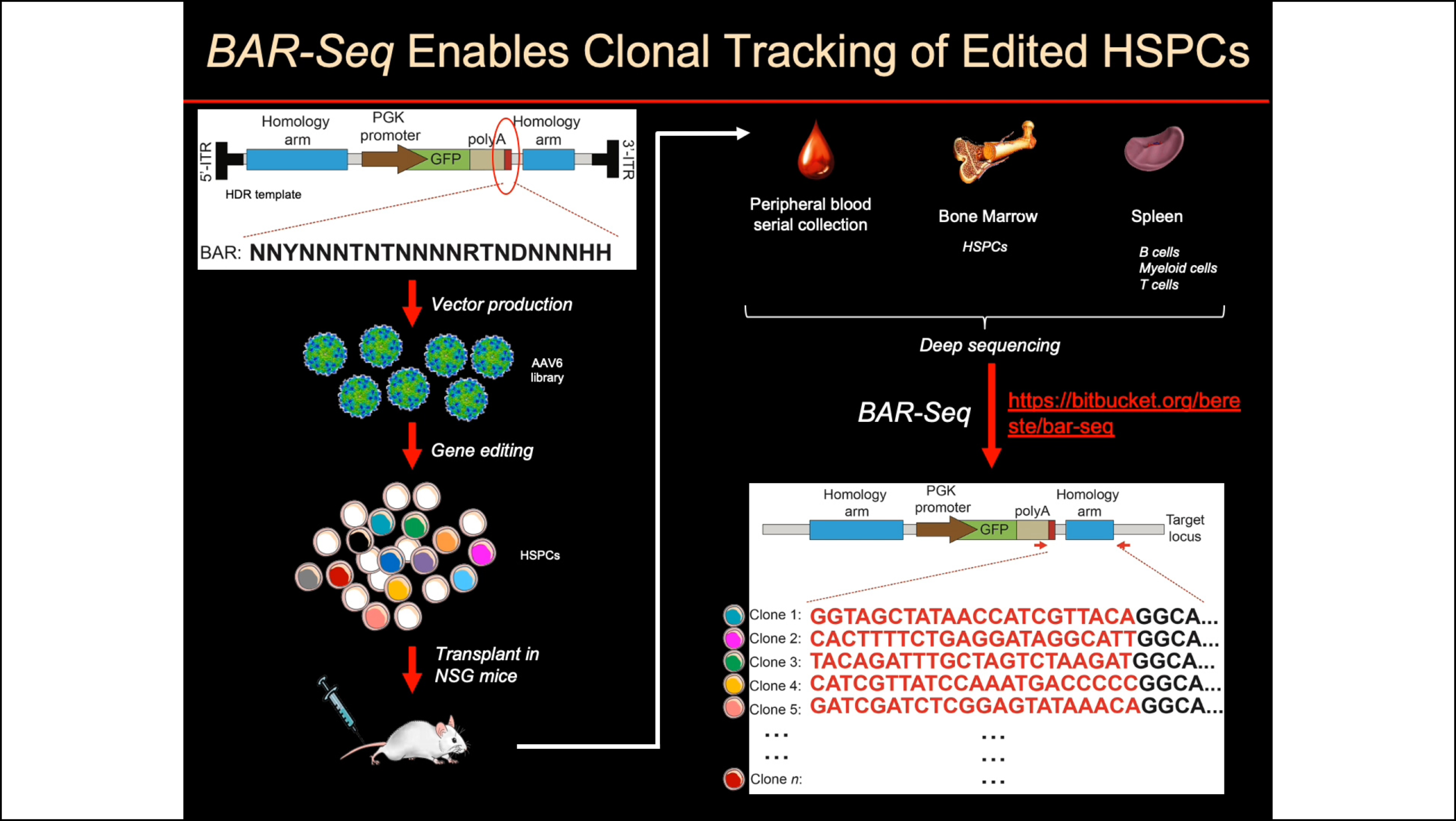 BAR-Seq Enables Clonal Tracking of Edited HSPCs

5'-ITR Homology arm PGK promoter GFP polyA Homology arm 3'-ITR

HDR template

BAR: NNYNNNTNTNNNNRTNDNNNHH

Vector production

AAV6 library

Gene editing

HSPCs

Transplant in NSG mice

Peripheral blood serial collection

Bone Marrow

HSPCs

Spleen

B cells
Myeloid cells
T cells

Deep sequencing

BAR-Seq

https://bitbucket.org/bereste/bar-seq

Homology arm PGK promoter GFP polyA Homology arm Target locus

Clone 1: GGTAGCTATAACCATCGTTACAGGCA...
Clone 2: CACTTTTCTGAGGATAGGCATTGGCA...
Clone 3: TACAGATTTGCTAGTCTAAGATGGCA...
Clone 4: CATCGTTATCCAAATGACCCCCGGCA...
Clone 5: GATCGATCTCGGAGTATAAACAGGCA...
... ...
... ...
Clone n: ...